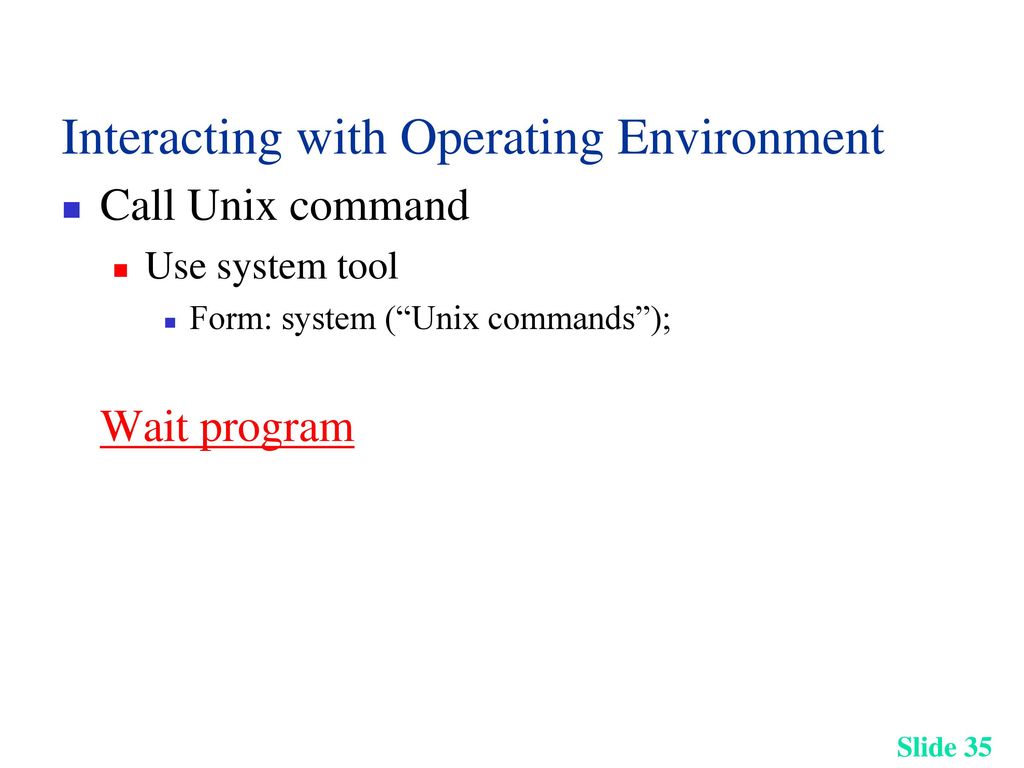 Interacting with Operating Environment

Call Unix command

Use system tool

Form: system (“Unix commands”);

Wait program

Slide 35